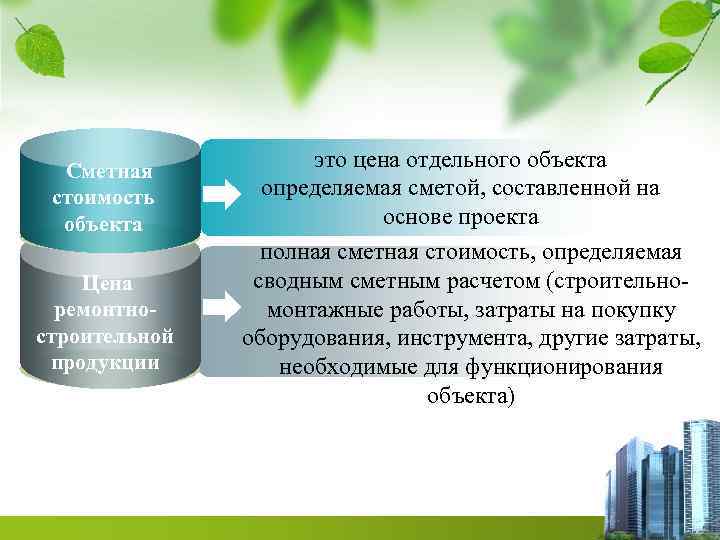 Сметная стоимость объекта

это цена отдельного объекта определяемая сметой, составленной на основе проекта

Цена ремонтно-строительной продукции

полная сметная стоимость, определяемая сводным сметным расчетом (строительно-монтажные работы, затраты на покупку оборудования, инструмента, другие затраты, необходимые для функционирования объекта)